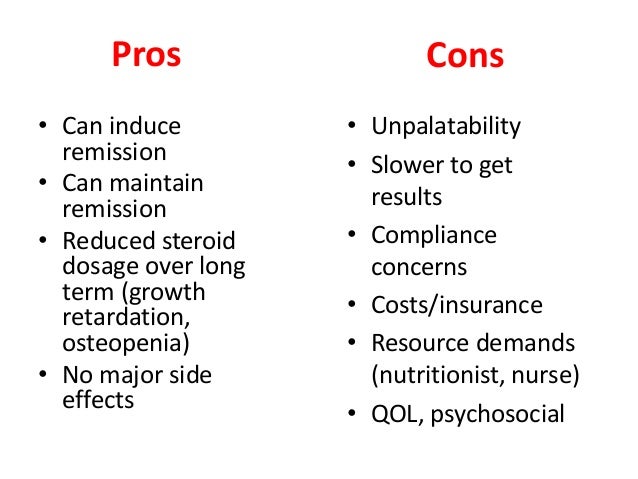 Pros

• Can induce remission
• Can maintain remission
• Reduced steroid dosage over long term (growth retardation, osteopenia)
• No major side effects

Cons

• Unpalatability
• Slower to get results
• Compliance concerns
• Costs/insurance
• Resource demands (nutritionist, nurse)
• QOL, psychosocial